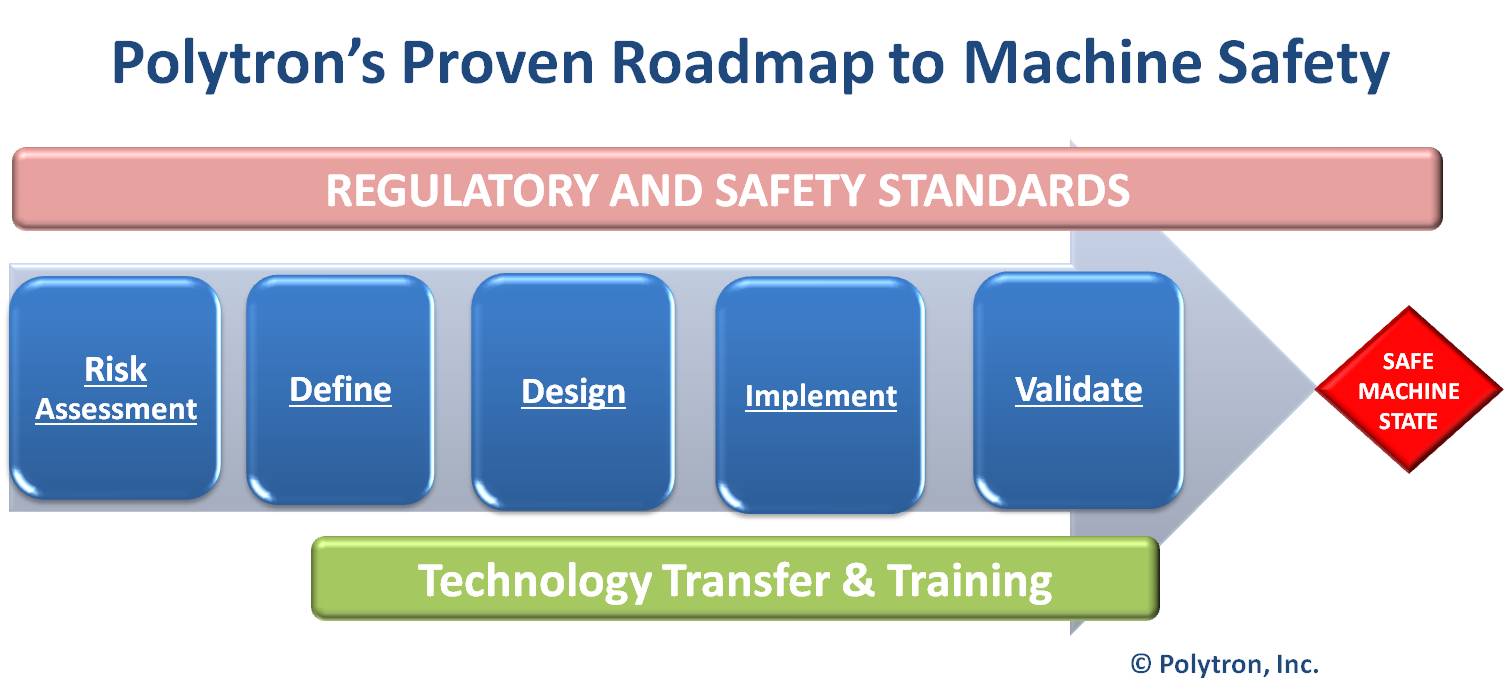 Polytron's Proven Roadmap to Machine Safety

REGULATORY AND SAFETY STANDARDS

Risk Assessment

Define

Design

Implement

Validate

SAFE MACHINE STATE

Technology Transfer & Training

© Polytron, Inc.